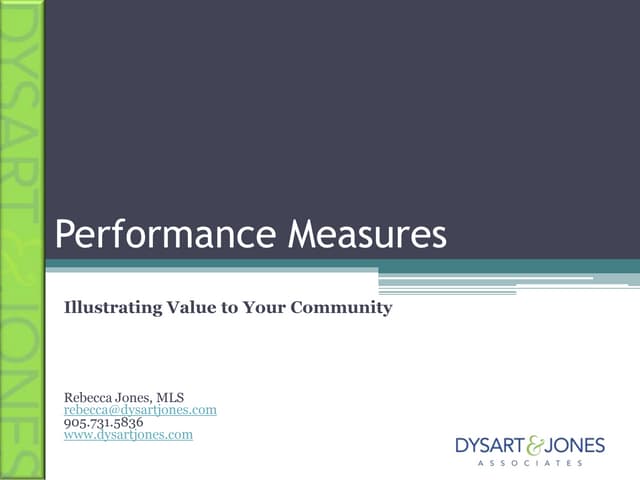 DYSART & JONES

Performance Measures

Illustrating Value to Your Community

Rebecca Jones, MLS
rebecca@dysartjones.com
905.731.5836
www.dysartjones.com

DYSART & JONES
ASSOCIATES